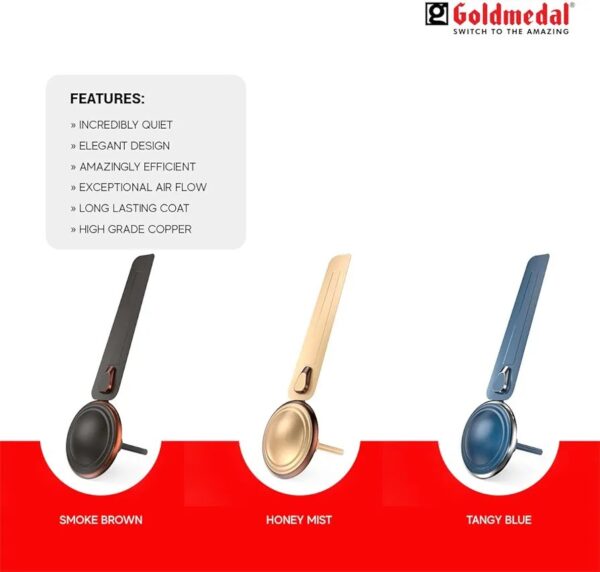 Goldmedal®
SWITCH TO THE AMAZING

FEATURES:
» INCREDIBLY QUIET
» ELEGANT DESIGN
» AMAZINGLY EFFICIENT
» EXCEPTIONAL AIR FLOW
» LONG LASTING COAT
» HIGH GRADE COPPER

SMOKE BROWN

HONEY MIST

TANGY BLUE